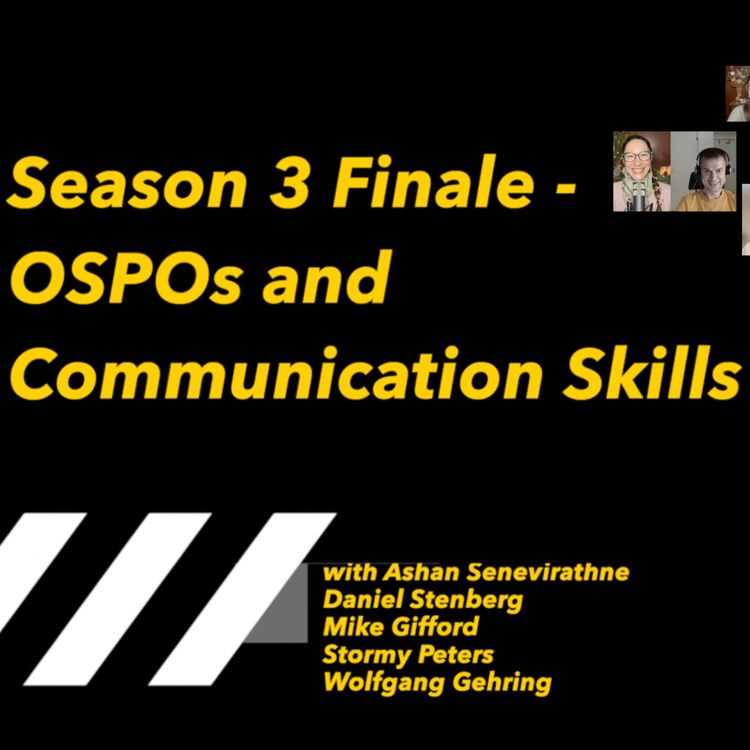 Season 3 Finale - OSPOs and Communication Skills

with Ashan Senevirathne
Daniel Stenberg
Mike Gifford
Stormy Peters
Wolfgang Gehring